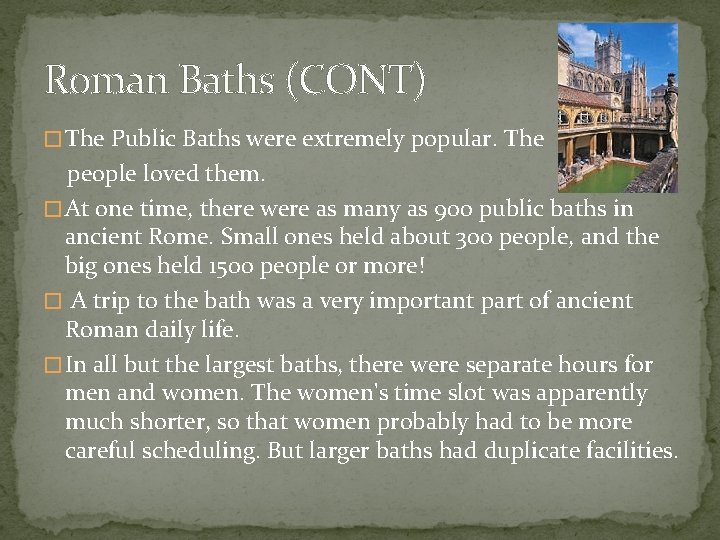 Roman Baths (CONT)

□ The Public Baths were extremely popular. The people loved them.

□ At one time, there were as many as 900 public baths in ancient Rome. Small ones held about 300 people, and the big ones held 1500 people or more!

□ A trip to the bath was a very important part of ancient Roman daily life.

□ In all but the largest baths, there were separate hours for men and women. The women's time slot was apparently much shorter, so that women probably had to be more careful scheduling. But larger baths had duplicate facilities.